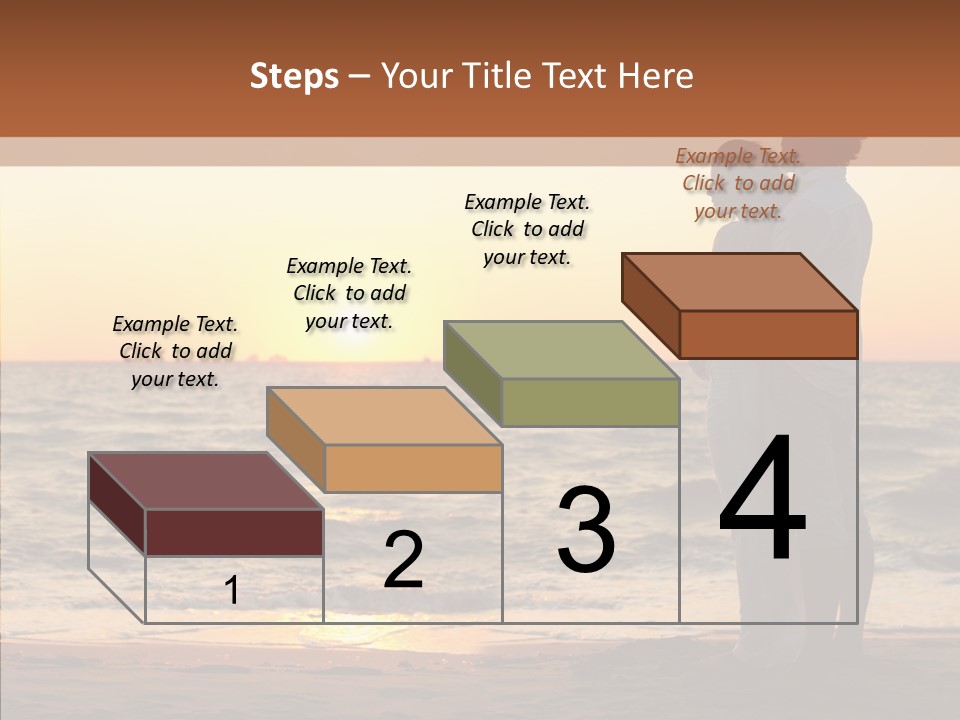 Steps – Your Title Text Here

Example Text. Click to add your text.

Example Text. Click to add your text.

Example Text. Click to add your text.

Example Text. Click to add your text.

1

2

3

4